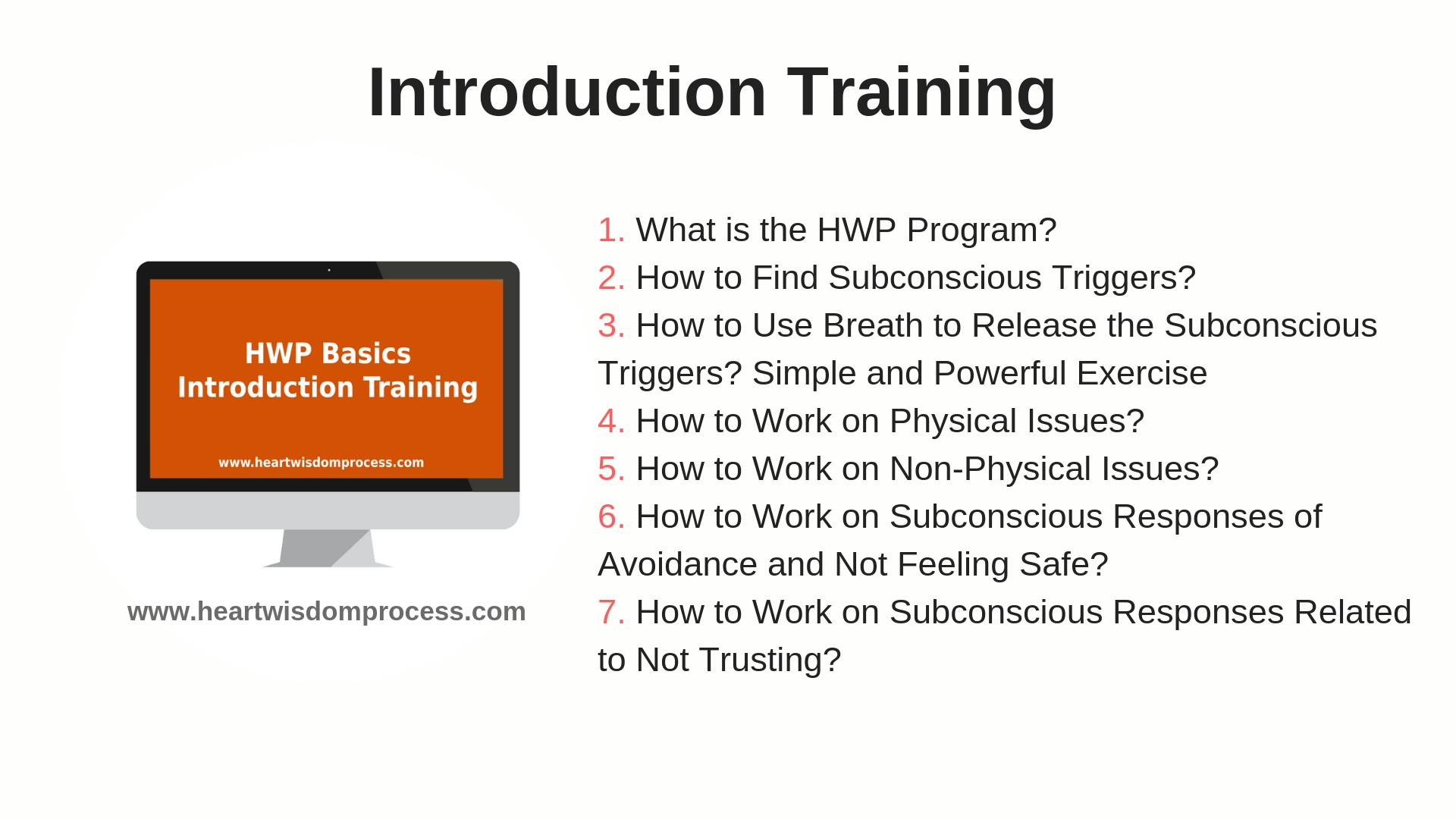 Introduction Training

HWP Basics
Introduction Training

www.heartwisdomprocess.com

www.heartwisdomprocess.com

1. What is the HWP Program?
2. How to Find Subconscious Triggers?
3. How to Use Breath to Release the Subconscious Triggers? Simple and Powerful Exercise
4. How to Work on Physical Issues?
5. How to Work on Non-Physical Issues?
6. How to Work on Subconscious Responses of Avoidance and Not Feeling Safe?
7. How to Work on Subconscious Responses Related to Not Trusting?